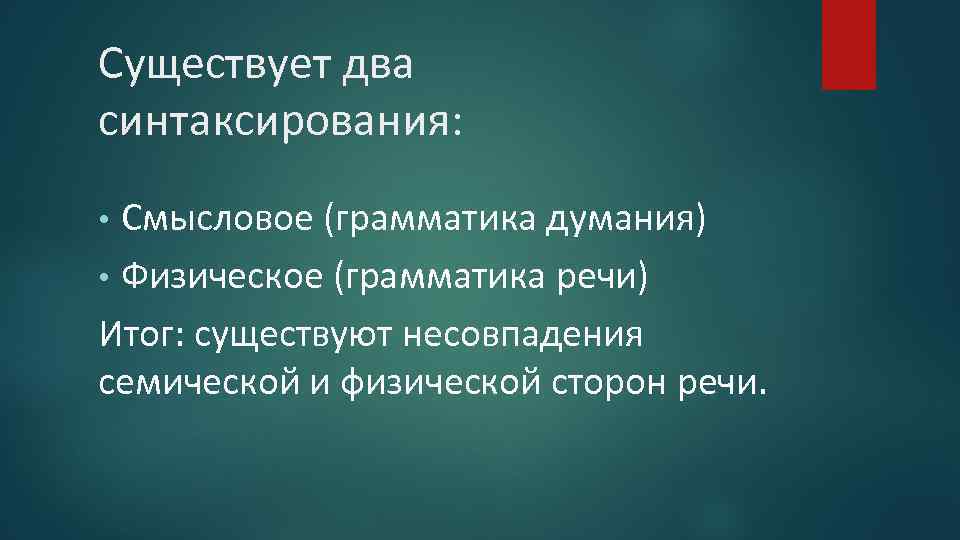 Существует два синтаксирования:

• Смысловое (грамматика думания)
• Физическое (грамматика речи)

Итог: существуют несовпадения семической и физической сторон речи.